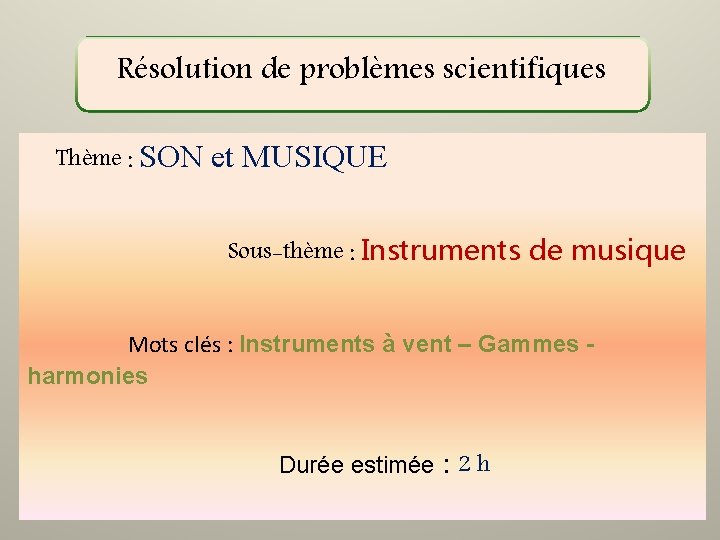 Résolution de problèmes scientifiques

Thème : SON et MUSIQUE

Sous-thème : Instruments de musique

Mots clés : Instruments à vent – Gammes - harmonies

Durée estimée : 2 h